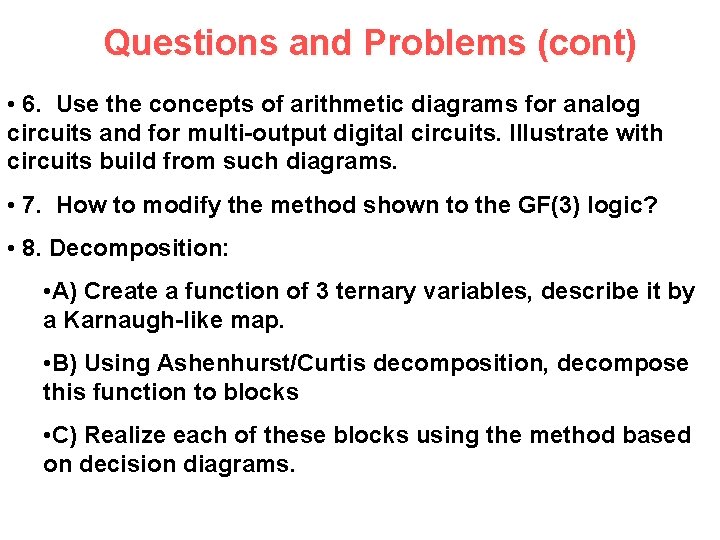 Questions and Problems (cont)

• 6. Use the concepts of arithmetic diagrams for analog circuits and for multi-output digital circuits. Illustrate with circuits build from such diagrams.

• 7. How to modify the method shown to the GF(3) logic?

• 8. Decomposition:

•A) Create a function of 3 ternary variables, describe it by a Karnaugh-like map.

•B) Using Ashenhurst/Curtis decomposition, decompose this function to blocks

•C) Realize each of these blocks using the method based on decision diagrams.